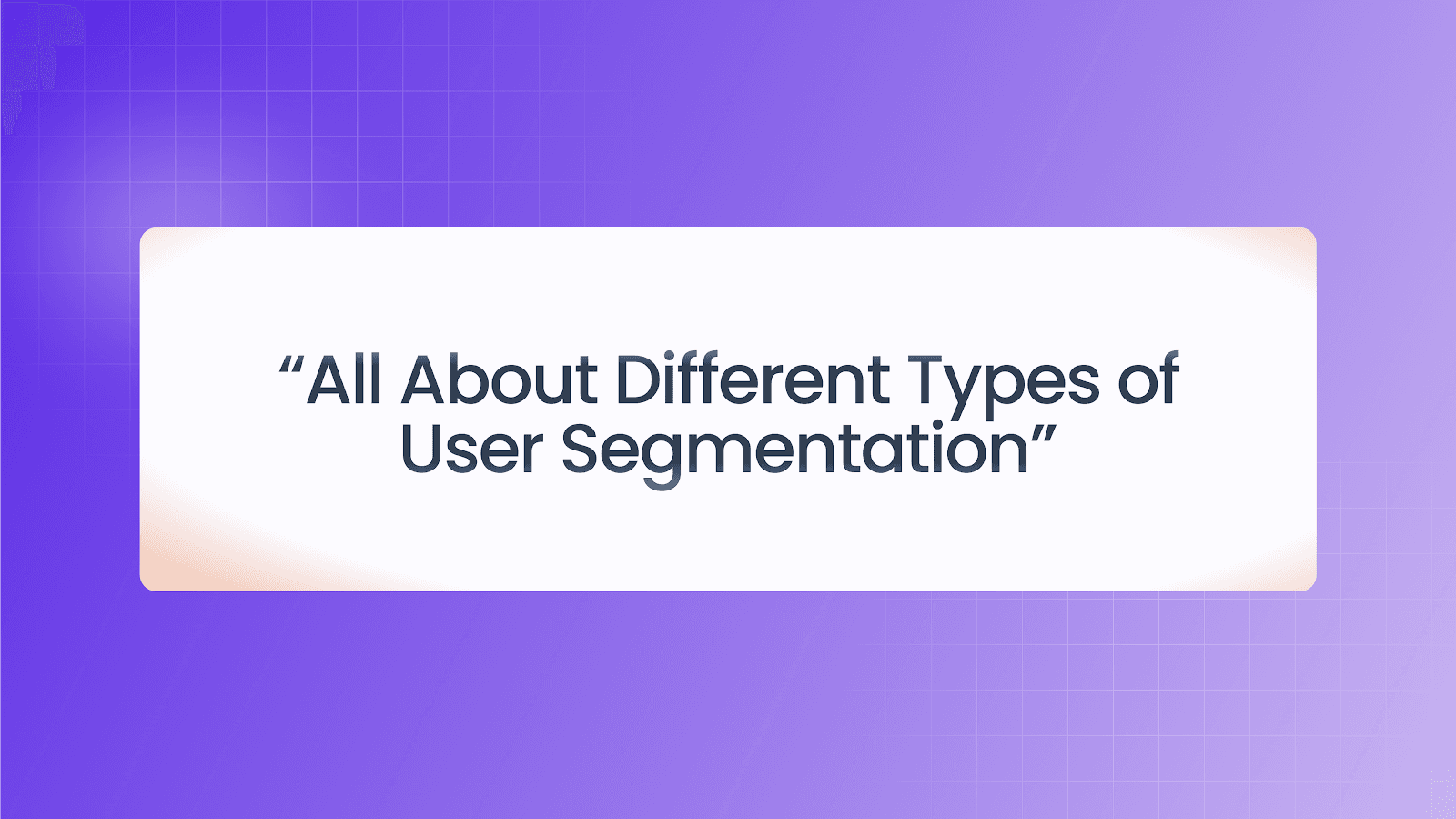 “All About Different Types of User Segmentation”